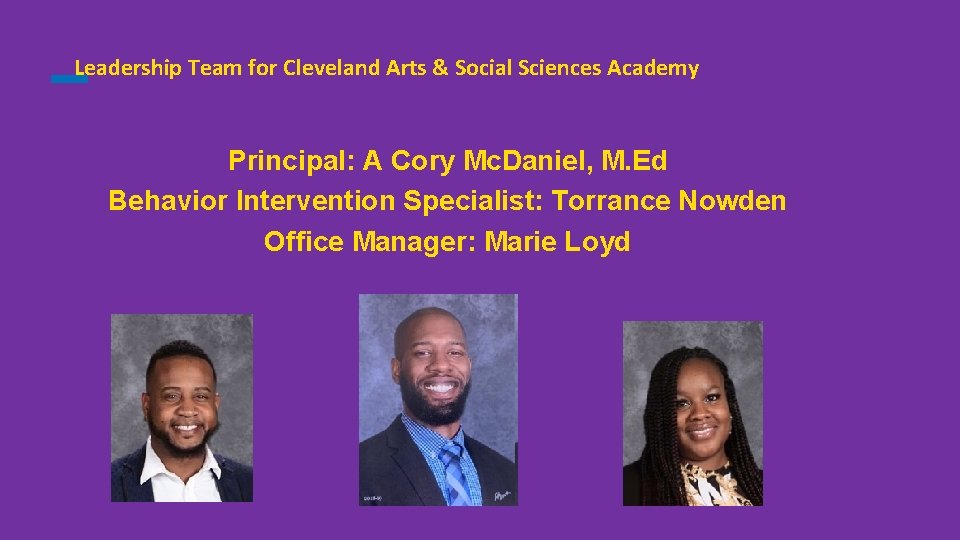 Leadership Team for Cleveland Arts & Social Sciences Academy

Principal: A Cory McDaniel, M.Ed
Behavior Intervention Specialist: Torrance Nowden
Office Manager: Marie Loyd